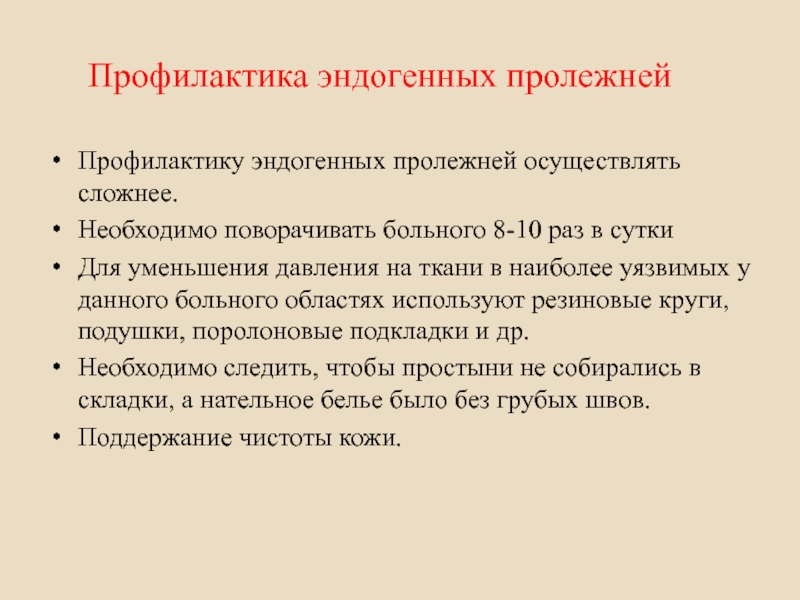 Профилактика эндогенных пролежней

• Профилактику эндогенных пролежней осуществлять сложнее.
• Необходимо поворачивать больного 8-10 раз в сутки
• Для уменьшения давления на ткани в наиболее уязвимых у данного больного областях используют резиновые круги, подушки, поролоновые подкладки и др.
• Необходимо следить, чтобы простыни не собирались в складки, а нательное белье было без грубых швов.
• Поддержание чистоты кожи.